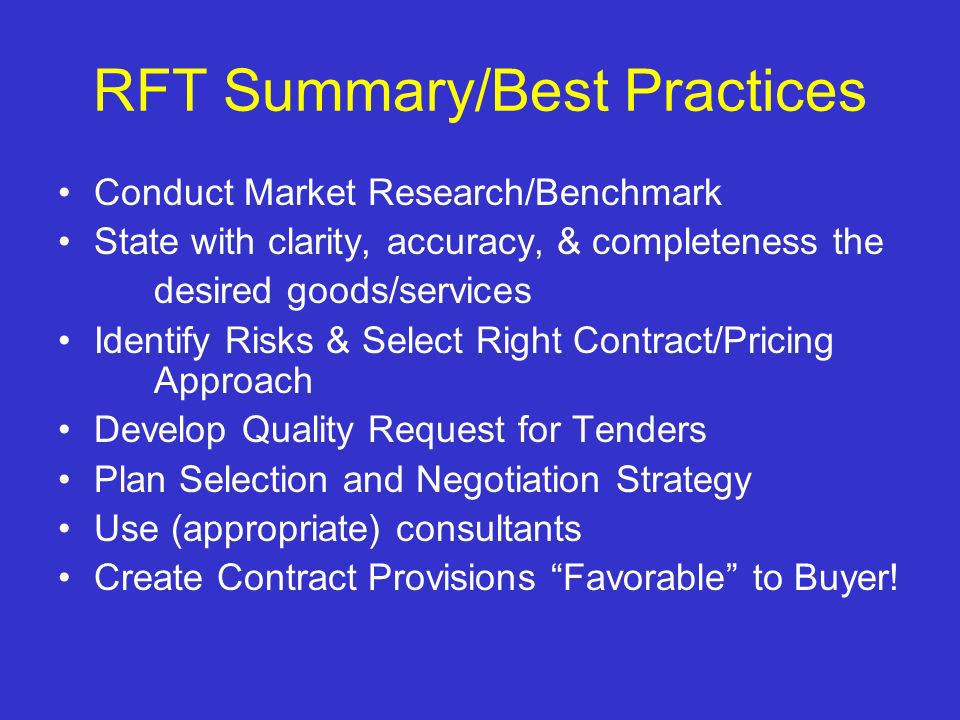 RFT Summary/Best Practices

• Conduct Market Research/Benchmark
• State with clarity, accuracy, & completeness the desired goods/services
• Identify Risks & Select Right Contract/Pricing Approach
• Develop Quality Request for Tenders
• Plan Selection and Negotiation Strategy
• Use (appropriate) consultants
• Create Contract Provisions “Favorable” to Buyer!